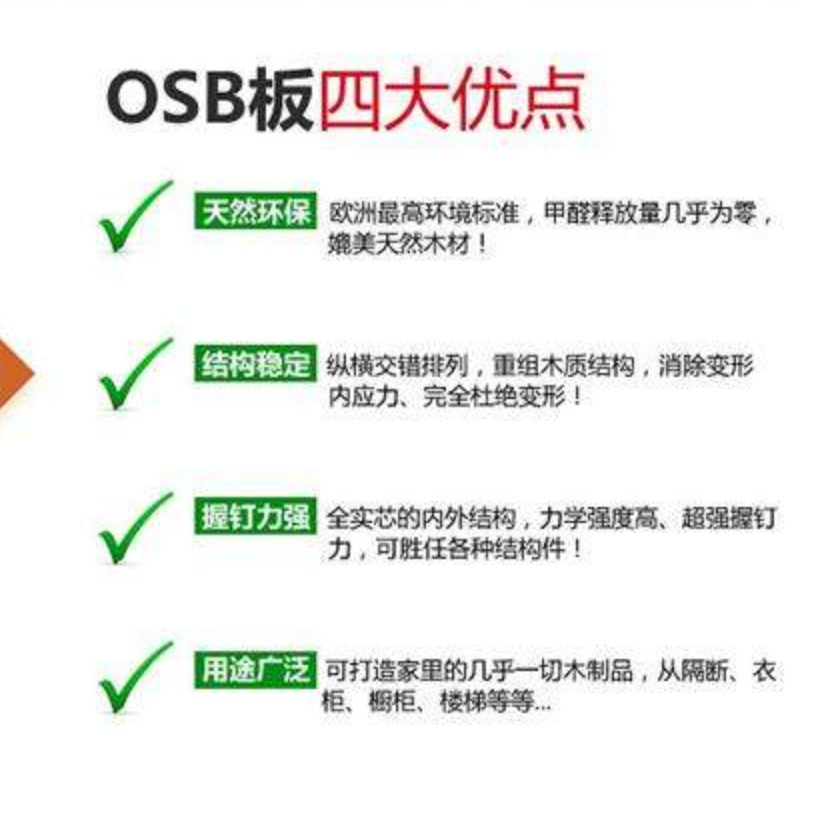 OSB板四大优点

天然环保 欧洲最高环境标准，甲醛释放量几乎为零，媲美天然木材！

结构稳定 纵横交错排列，重组木质结构，消除变形内应力、完全杜绝变形！

握钉力强 全实芯的内外结构，力学强度高、超强握钉力，可胜任各种结构件！

用途广泛 可打造家里的几乎一切木制品，从隔断、衣柜、橱柜、楼梯等等...